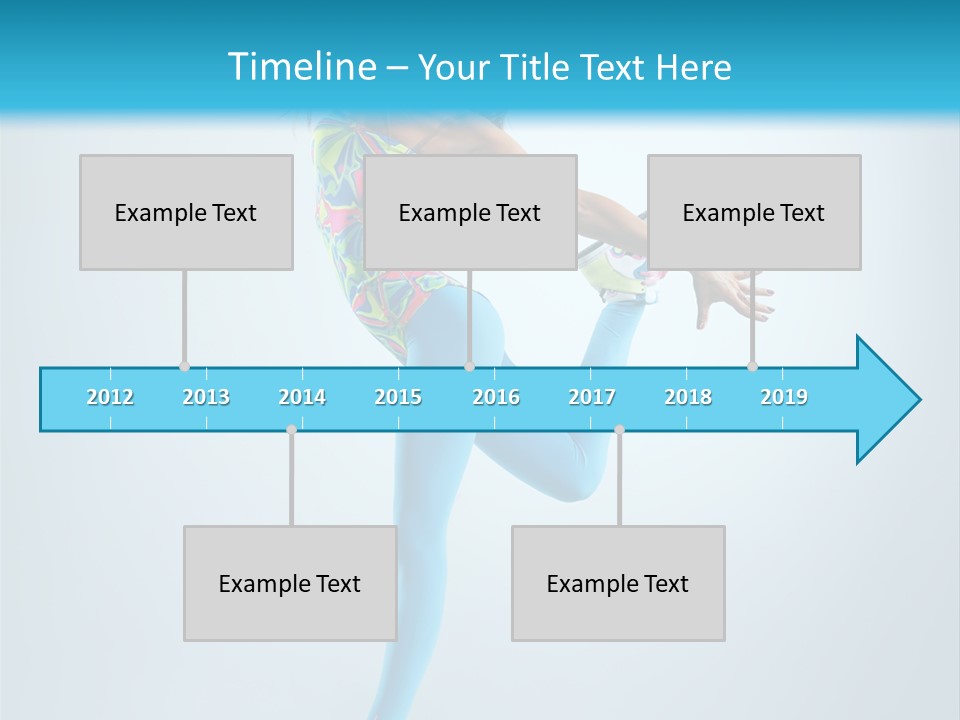 Timeline – Your Title Text Here

Example Text

Example Text

Example Text

2012 2013 2014 2015 2016 2017 2018 2019

Example Text

Example Text